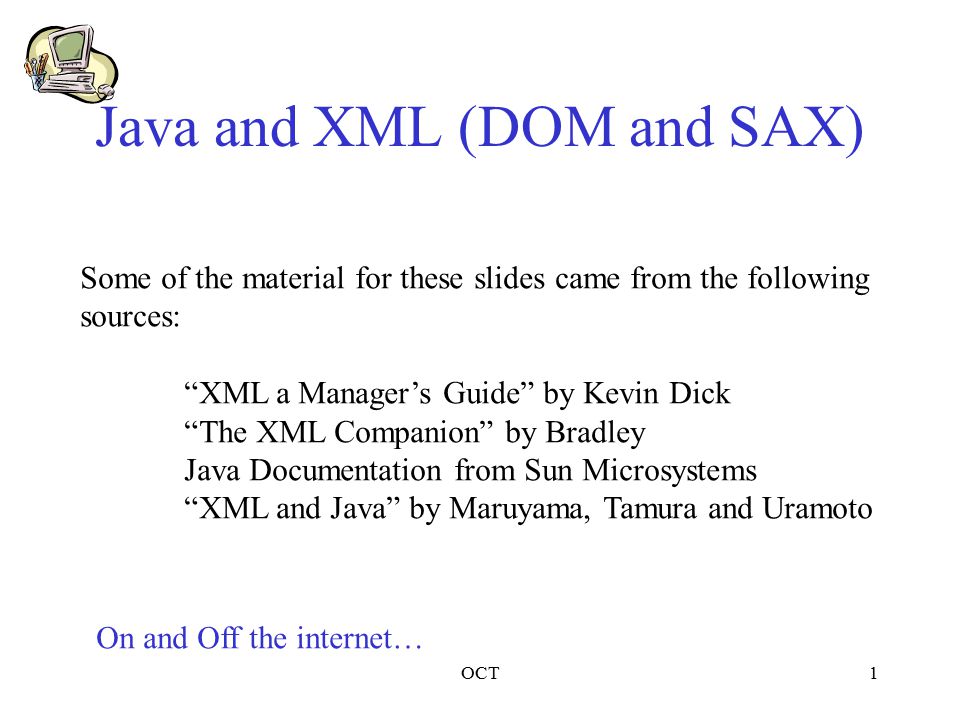 Java and XML (DOM and SAX)

Some of the material for these slides came from the following sources:

“XML a Manager’s Guide” by Kevin Dick
“The XML Companion” by Bradley
Java Documentation from Sun Microsystems
“XML and Java” by Maruyama, Tamura and Uramoto

On and Off the internet…

OCT

1